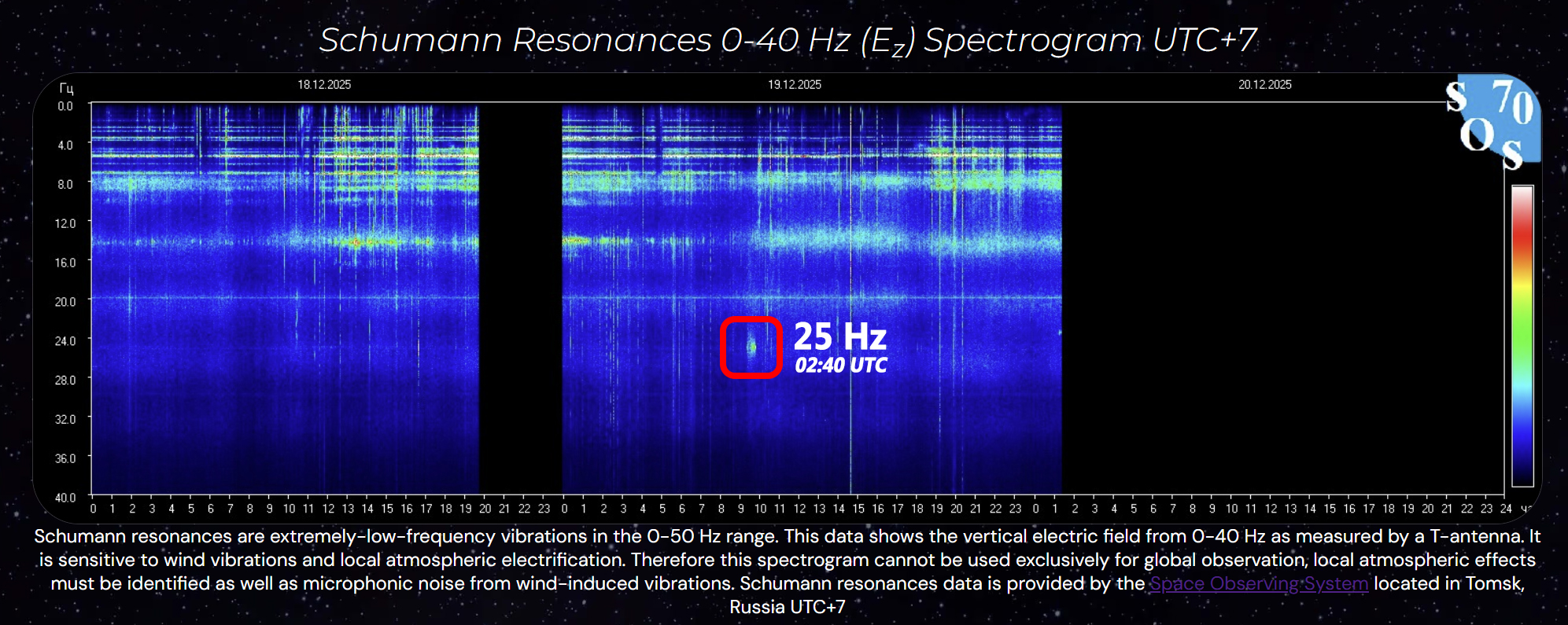 Schumann Resonances 0-40 Hz ($E_z$) Spectrogram UTC+7

Гц

18.12.2025 19.12.2025 20.12.2025

S 70 O S

0.0 4.0 8.0 12.0 16.0 20.0 24.0 28.0 32.0 36.0 40.0

25 Hz
02:40 UTC

0 1 2 3 4 5 6 7 8 9 10 11 12 13 14 15 16 17 18 19 20 21 22 23 0 1 2 3 4 5 6 7 8 9 10 11 12 13 14 15 16 17 18 19 20 21 22 23 0 1 2 3 4 5 6 7 8 9 10 11 12 13 14 15 16 17 18 19 20 21 22 23 24 ч

Schumann resonances are extremely-low-frequency vibrations in the 0-50 Hz range. This data shows the vertical electric field from 0-40 Hz as measured by a T-antenna. It is sensitive to wind vibrations and local atmospheric electrification. Therefore this spectrogram cannot be used exclusively for global observation, local atmospheric effects must be identified as well as microphonic noise from wind-induced vibrations. Schumann resonances data is provided by the Space Observing System located in Tomsk, Russia UTC+7